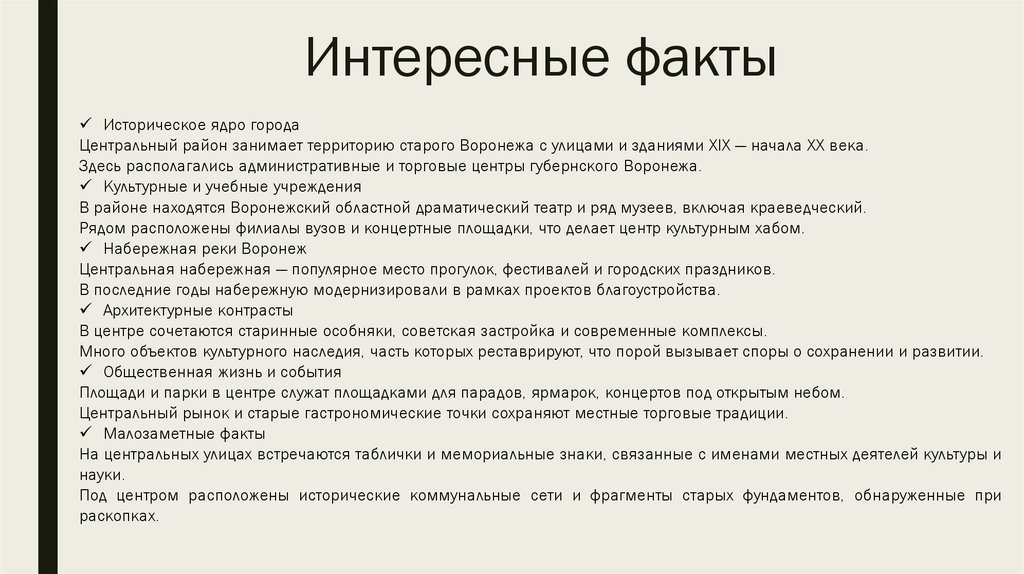 Интересные факты

✓ Историческое ядро города
Центральный район занимает территорию старого Воронежа с улицами и зданиями XIX — начала XX века.
Здесь располагались административные и торговые центры губернского Воронежа.
✓ Культурные и учебные учреждения
В районе находятся Воронежский областной драматический театр и ряд музеев, включая краеведческий.
Рядом расположены филиалы вузов и концертные площадки, что делает центр культурным хабом.
✓ Набережная реки Воронеж
Центральная набережная — популярное место прогулок, фестивалей и городских праздников.
В последние годы набережную модернизировали в рамках проектов благоустройства.
✓ Архитектурные контрасты
В центре сочетаются старинные особняки, советская застройка и современные комплексы.
Много объектов культурного наследия, часть которых реставрируют, что порой вызывает споры о сохранении и развитии.
✓ Общественная жизнь и события
Площади и парки в центре служат площадками для парадов, ярмарок, концертов под открытым небом.
Центральный рынок и старые гастрономические точки сохраняют местные торговые традиции.
✓ Малозаметные факты
На центральных улицах встречаются таблички и мемориальные знаки, связанные с именами местных деятелей культуры и науки.
Под центром расположены исторические коммунальные сети и фрагменты старых фундаментов, обнаруженные при раскопках.